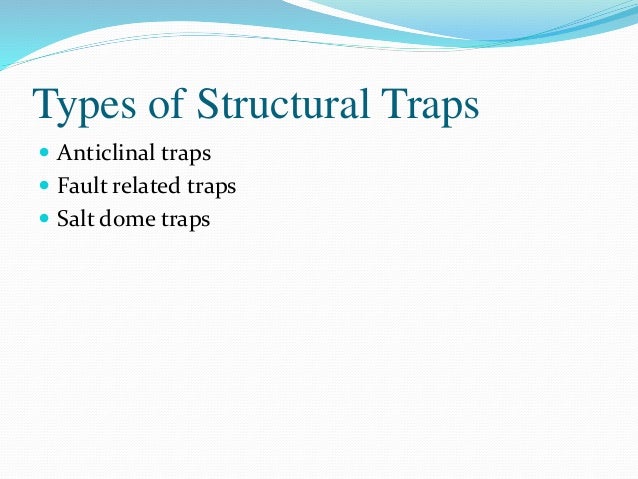 Types of Structural Traps

- Anticlinal traps
- Fault related traps
- Salt dome traps